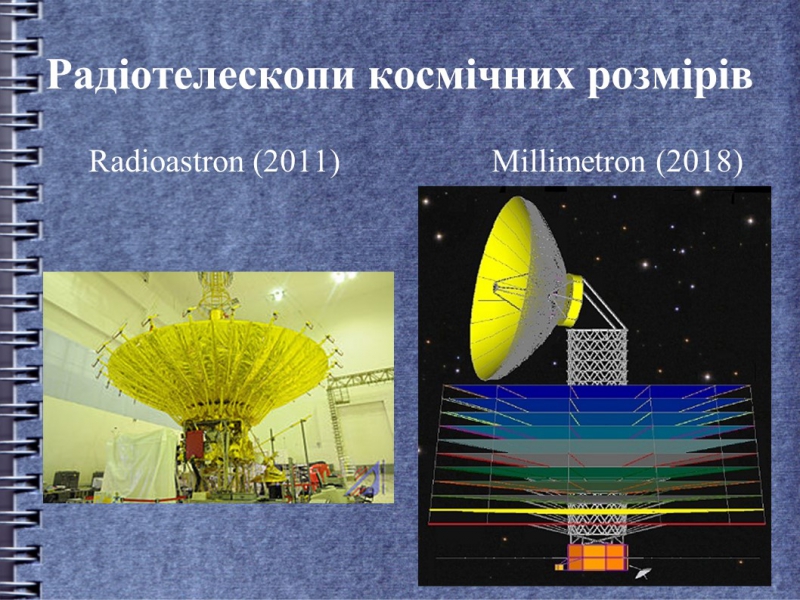 Радіотелескопи космічних розмірів

Radioastron (2011)

Millimetron (2018)